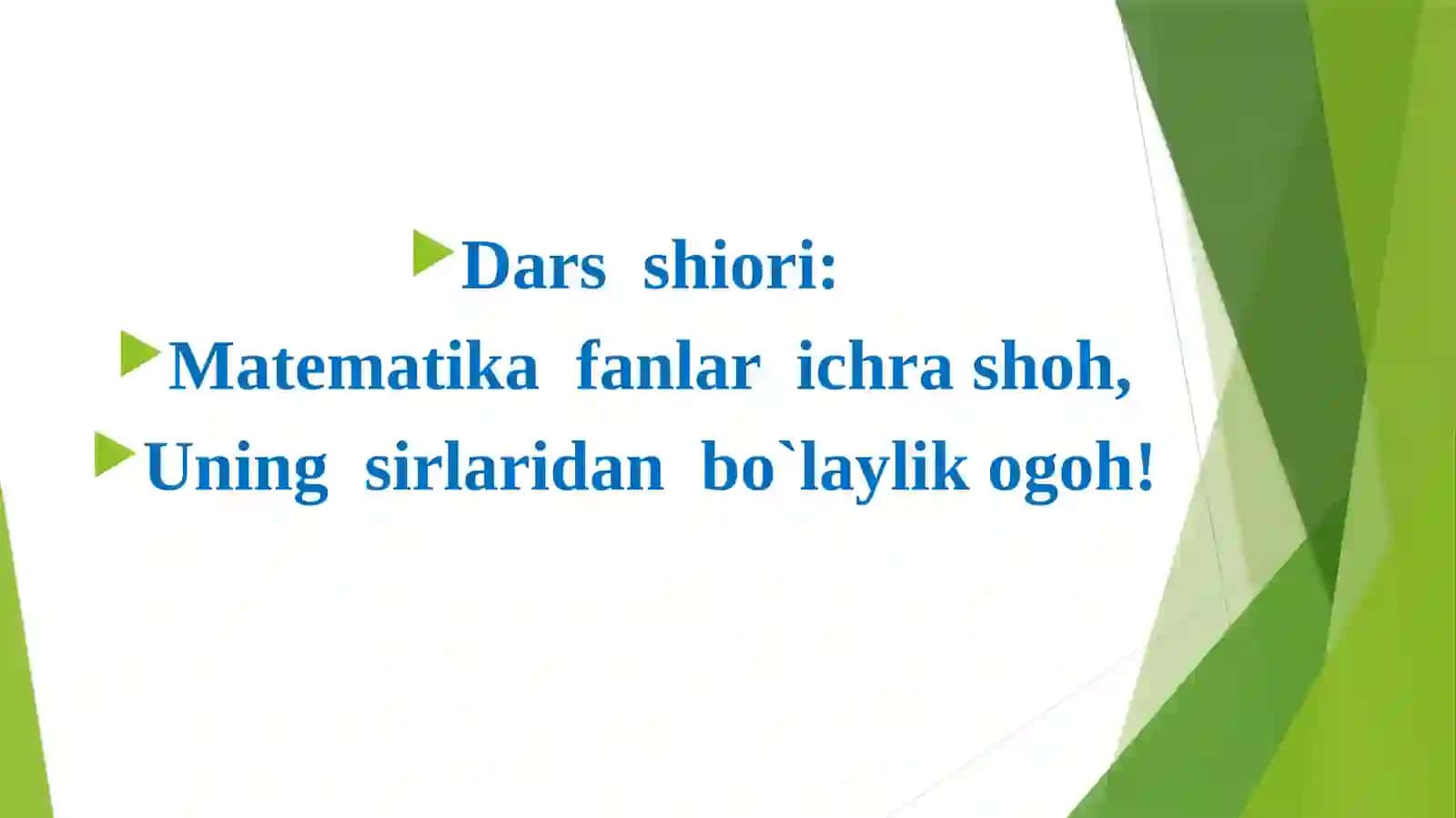 Dars shiori:

Matematika fanlar ichra shoh,

Uning sirlaridan bo`laylik ogoh!